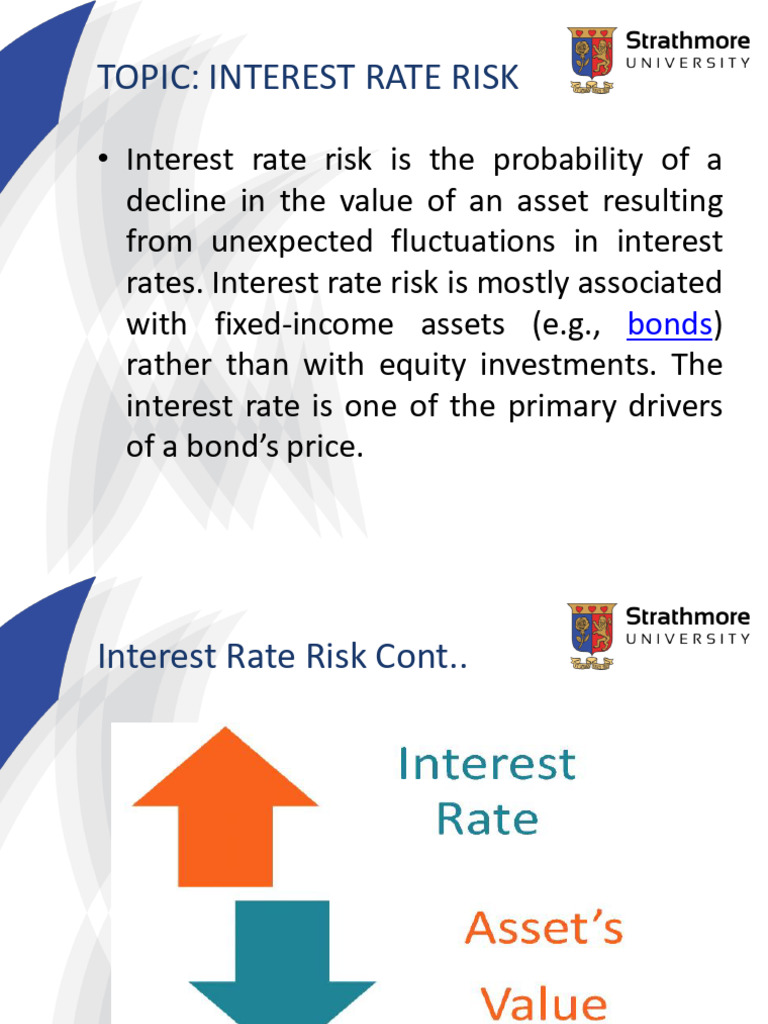 TOPIC: INTEREST RATE RISK

Strathmore UNIVERSITY

• Interest rate risk is the probability of a decline in the value of an asset resulting from unexpected fluctuations in interest rates. Interest rate risk is mostly associated with fixed-income assets (e.g., bonds) rather than with equity investments. The interest rate is one of the primary drivers of a bond's price.

Interest Rate Risk Cont..

Strathmore UNIVERSITY

Interest Rate

Asset's Value